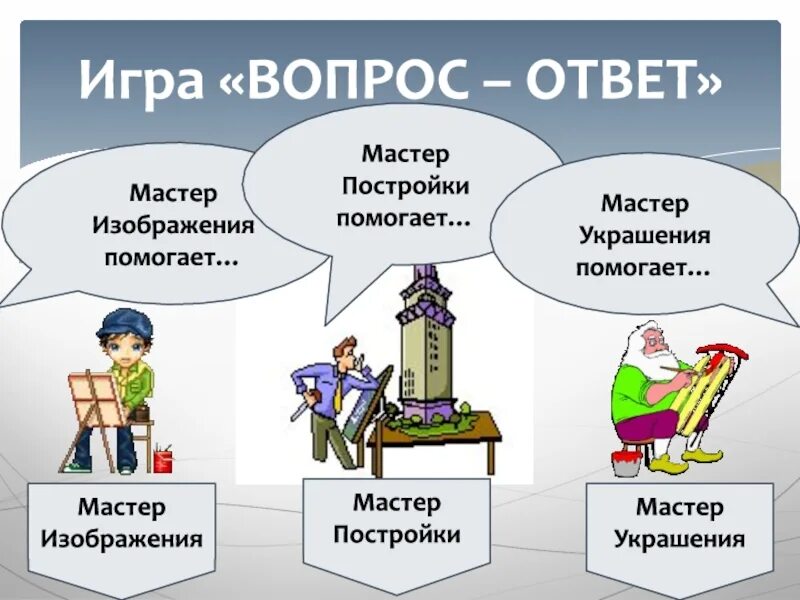 Игра «ВОПРОС – ОТВЕТ»

Мастер Изображения помогает…

Мастер Постройки помогает…

Мастер Украшения помогает…

Мастер Изображения

Мастер Постройки

Мастер Украшения